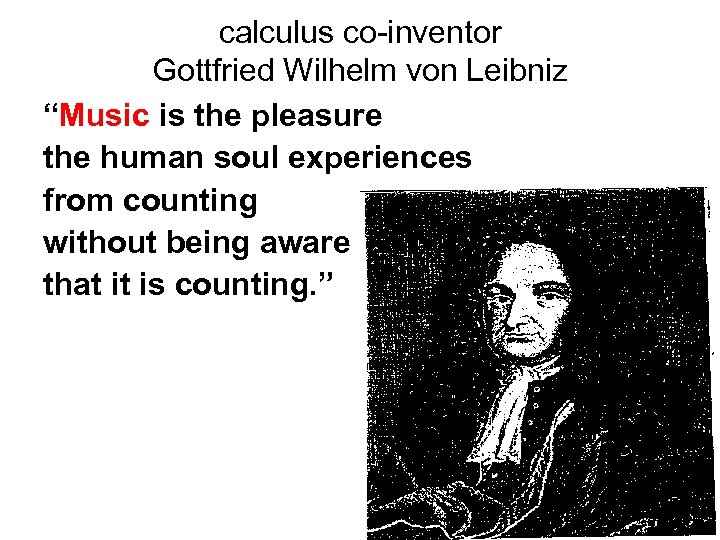 calculus co-inventor
Gottfried Wilhelm von Leibniz

“Music is the pleasure the human soul experiences from counting without being aware that it is counting.”